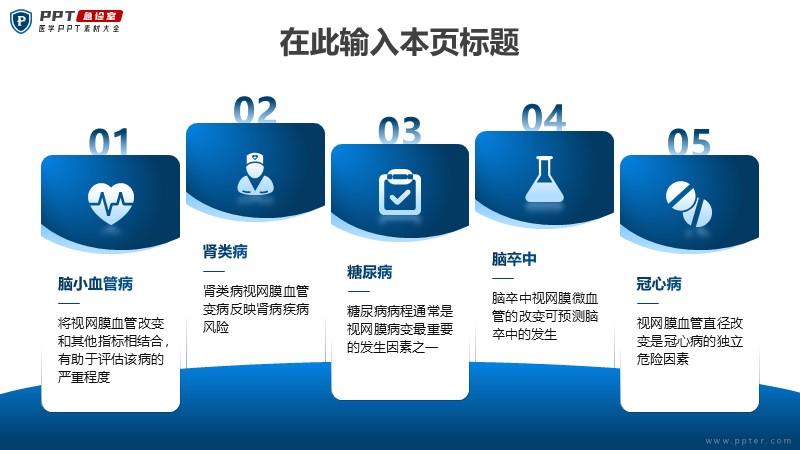 PPT 急诊室
医学PPT素材大全

在此输入本页标题

01

脑小血管病

将视网膜血管改变和其他指标相结合，有助于评估该病的严重程度

02

肾类病

肾类病视网膜血管变病反映肾病疾病风险

03

糖尿病

糖尿病病程通常是视网膜病变最重要的发生因素之一

04

脑卒中

脑卒中视网膜微血管的改变可预测脑卒中的发生

05

冠心病

视网膜血管直径改变是冠心病的独立危险因素

www.ppter.com